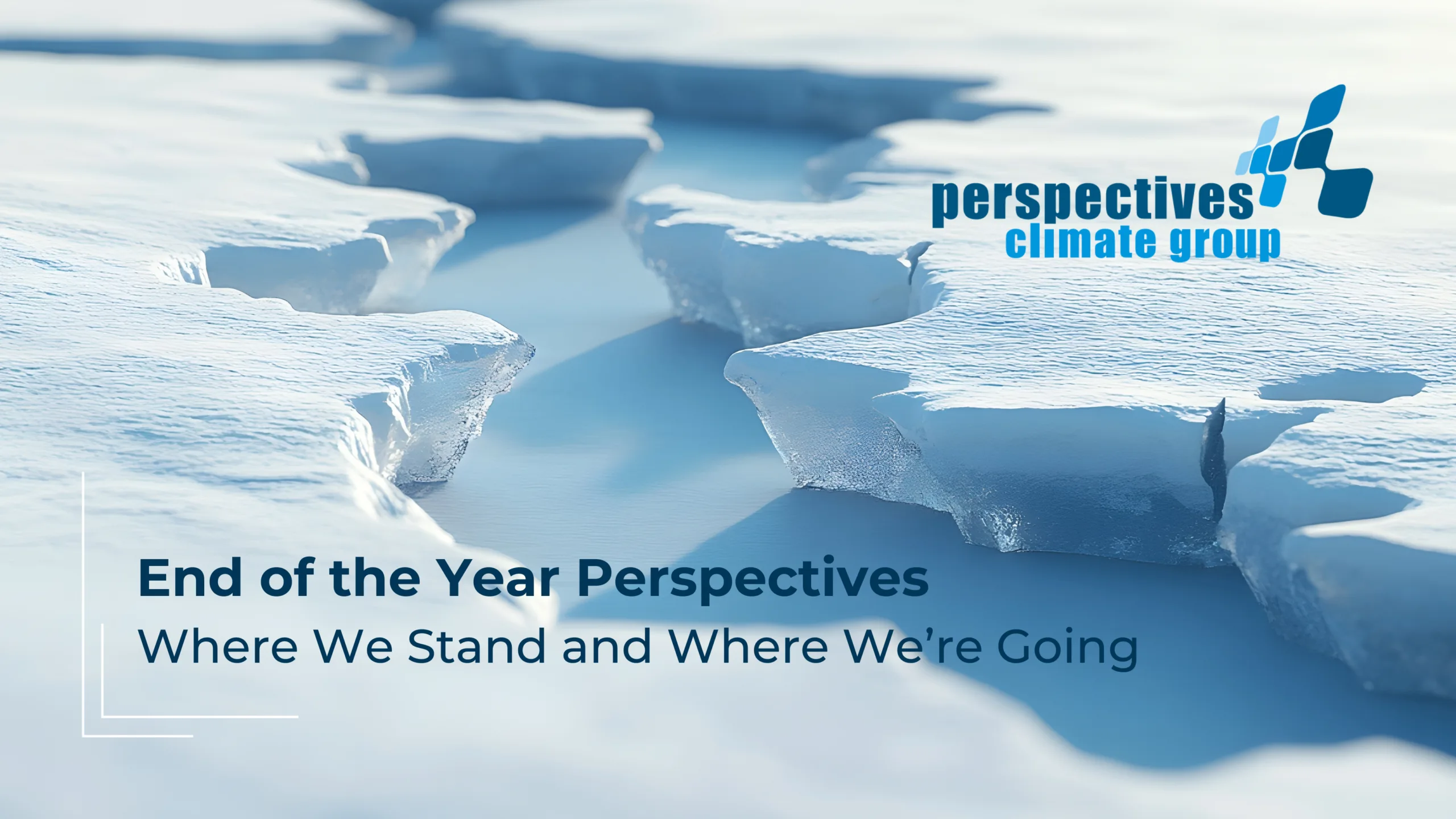 perspectives
climate group

End of the Year Perspectives
Where We Stand and Where We're Going